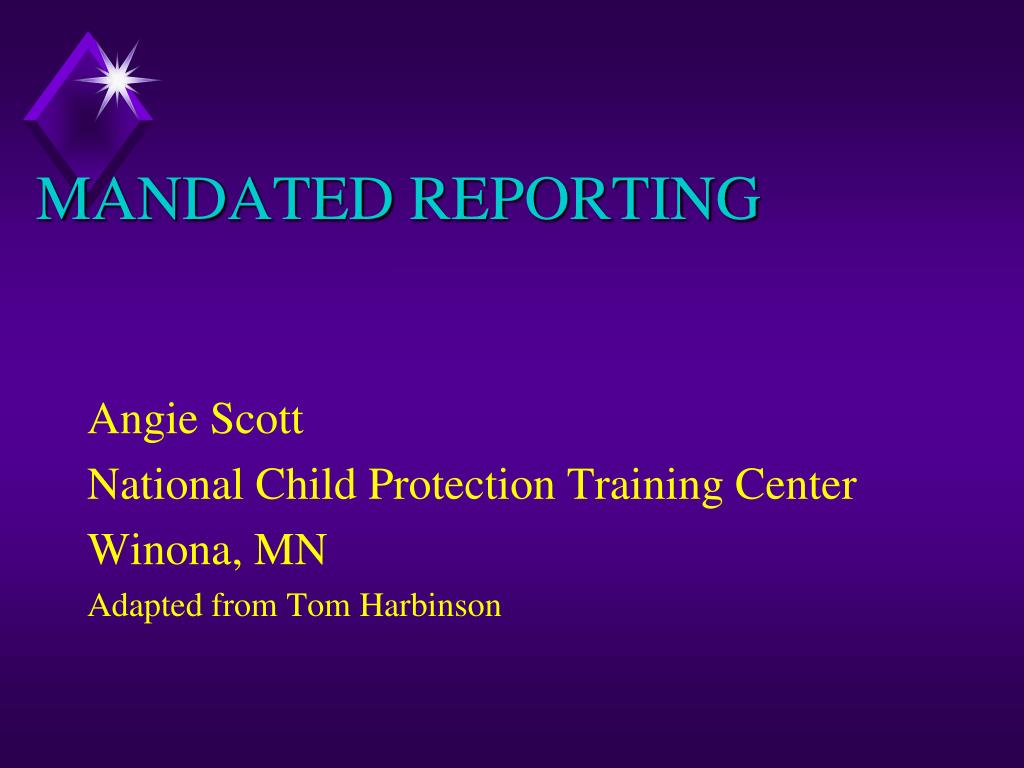 MANDATED REPORTING

Angie Scott

National Child Protection Training Center

Winona, MN

Adapted from Tom Harbinson